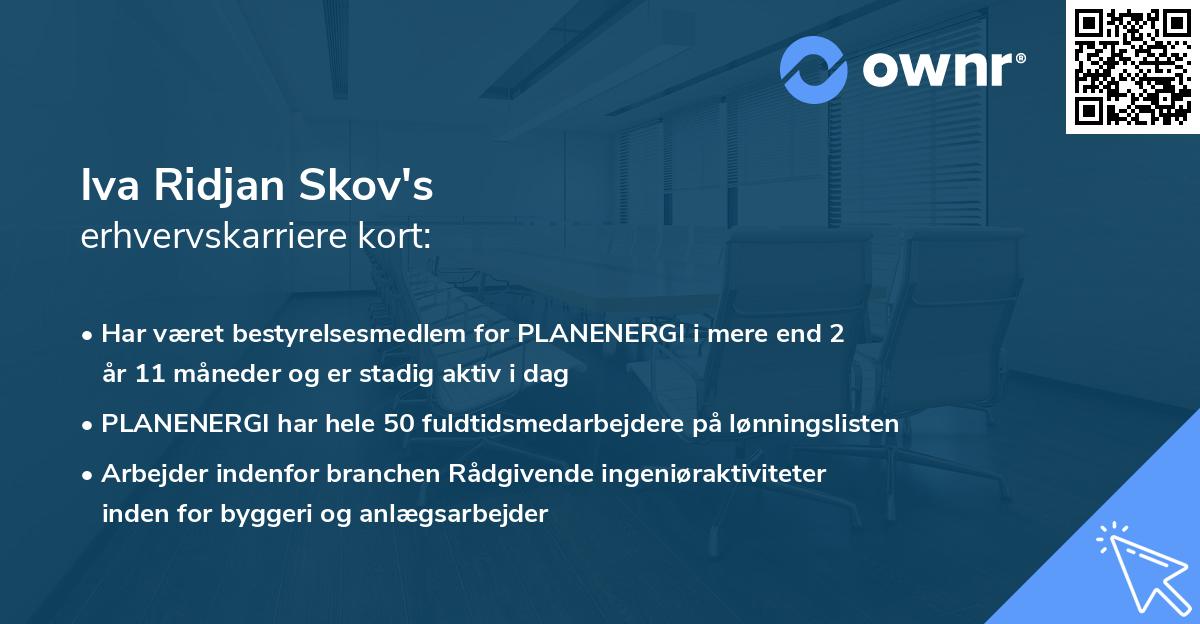 ownr®

Iva Ridjan Skov's
erhvervskarriere kort:

• Har været bestyrelsesmedlem for PLANENERGI i mere end 2 år 11 måneder og er stadig aktiv i dag

• PLANENERGI har hele 50 fuldtidsmedarbejdere på lønningslisten

• Arbejder indenfor branchen Rådgivende ingeniøraktiviteter inden for byggeri og anlægsarbejder